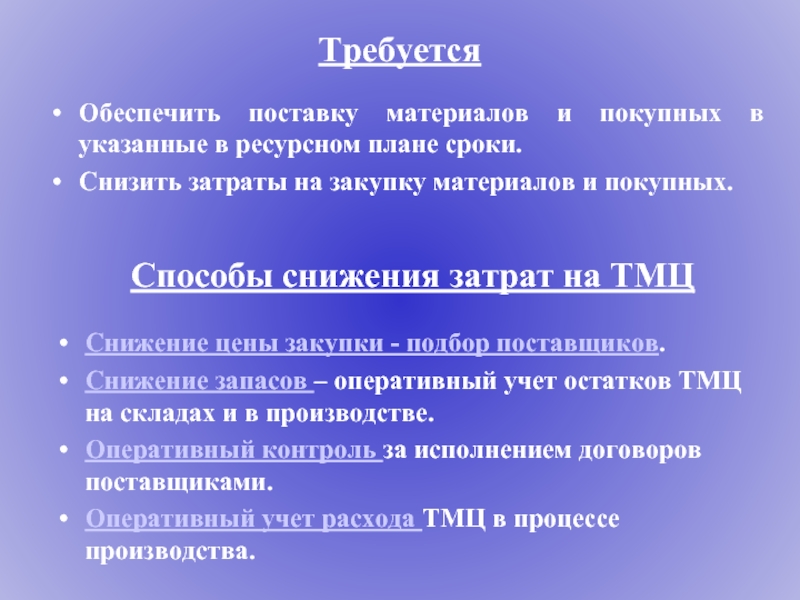 Требуется

• Обеспечить поставку материалов и покупных в указанные в ресурсном плане сроки.
• Снизить затраты на закупку материалов и покупных.

Способы снижения затрат на ТМЦ

• Снижение цены закупки - подбор поставщиков.
• Снижение запасов – оперативный учет остатков ТМЦ на складах и в производстве.
• Оперативный контроль за исполнением договоров поставщиками.
• Оперативный учет расхода ТМЦ в процессе производства.